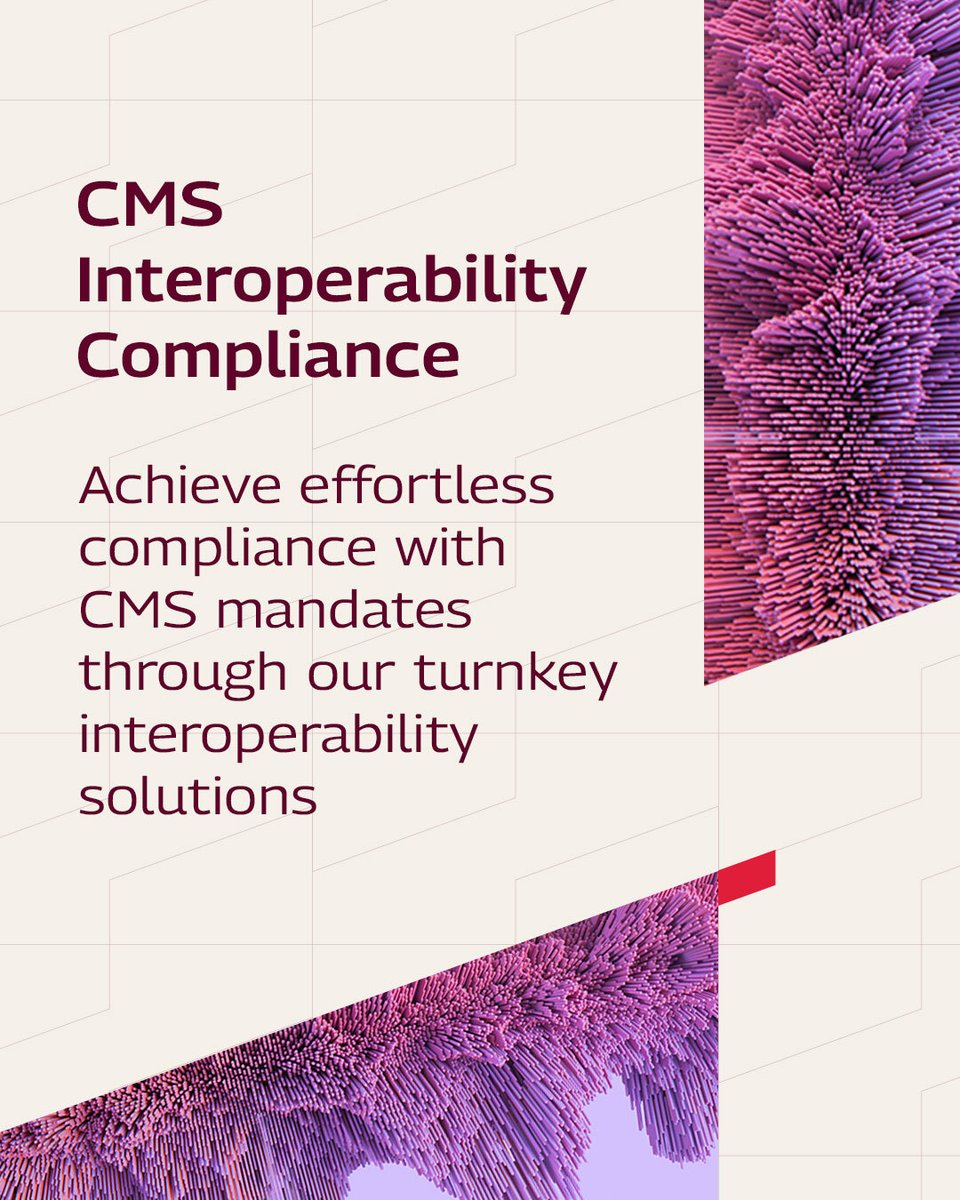 CMS Interoperability Compliance

Achieve effortless compliance with CMS mandates through our turnkey interoperability solutions